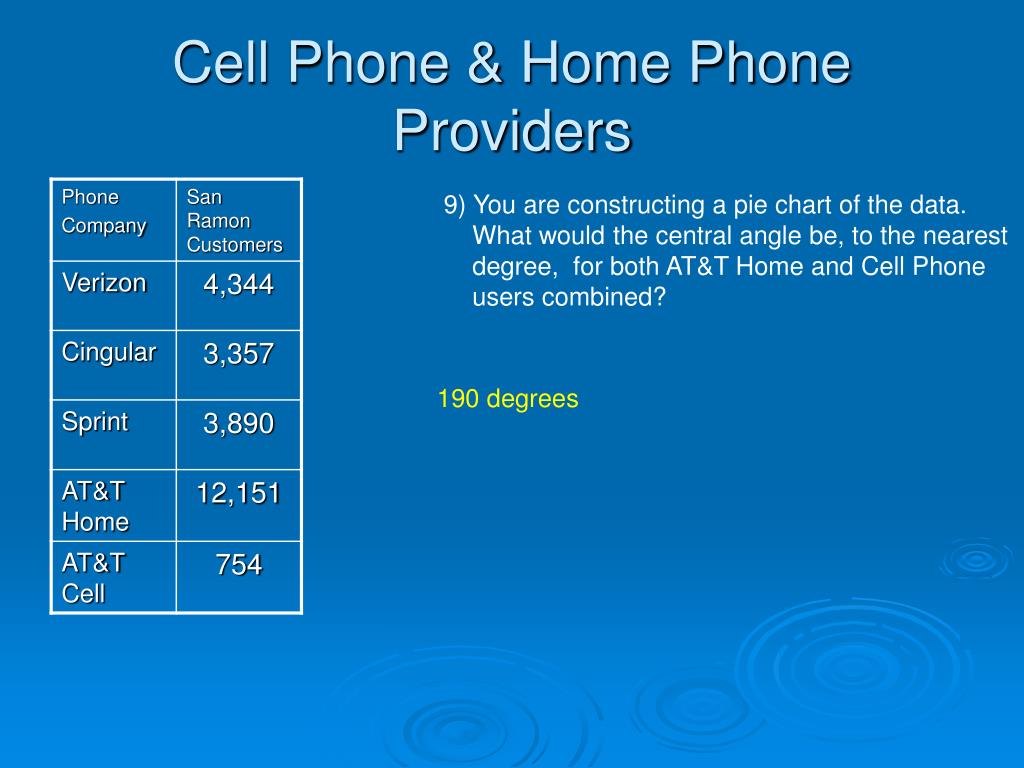 Cell Phone & Home Phone Providers

| Phone Company | San Ramon Customers |
|---|---|
| Verizon | 4,344 |
| Cingular | 3,357 |
| Sprint | 3,890 |
| AT&T Home | 12,151 |
| AT&T Cell | 754 |

9) You are constructing a pie chart of the data. What would the central angle be, to the nearest degree, for both AT&T Home and Cell Phone users combined?

190 degrees